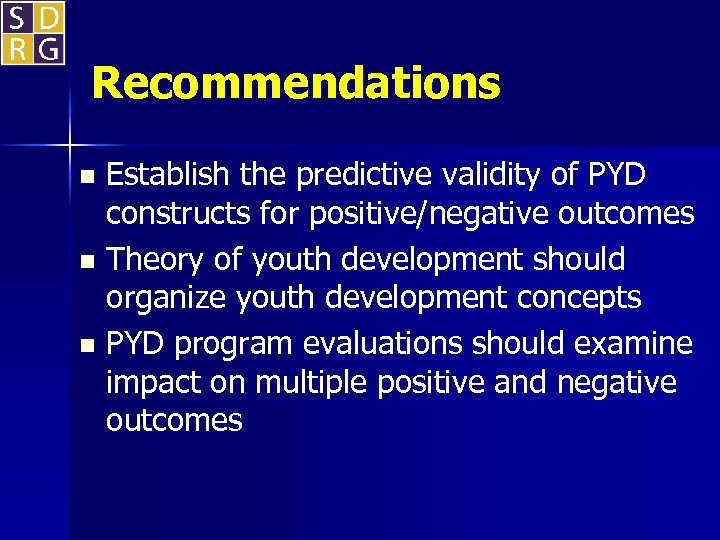 S D
R G

Recommendations

- Establish the predictive validity of PYD constructs for positive/negative outcomes
- Theory of youth development should organize youth development concepts
- PYD program evaluations should examine impact on multiple positive and negative outcomes